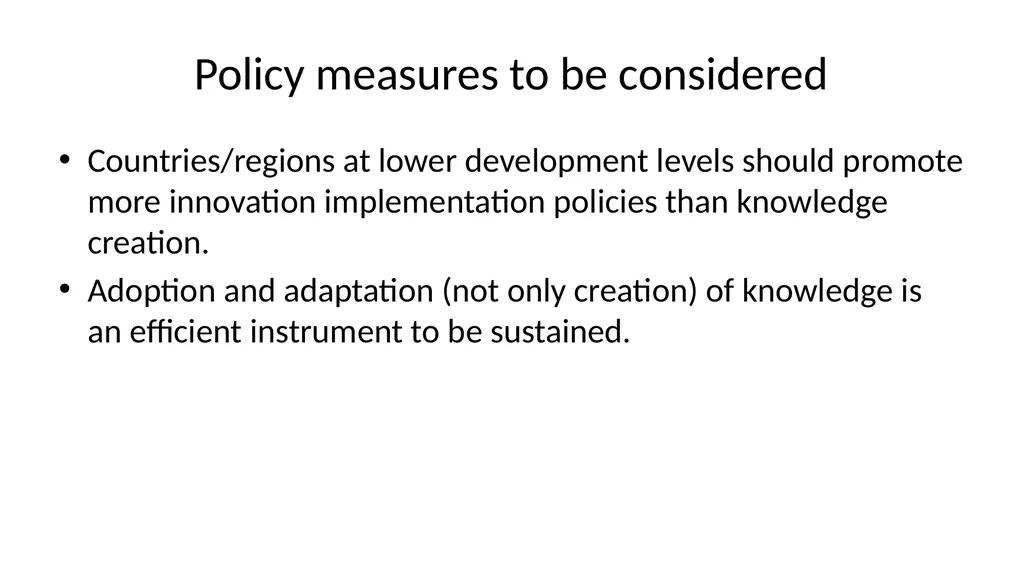 Policy measures to be considered

• Countries/regions at lower development levels should promote more innovation implementation policies than knowledge creation.

• Adoption and adaptation (not only creation) of knowledge is an efficient instrument to be sustained.